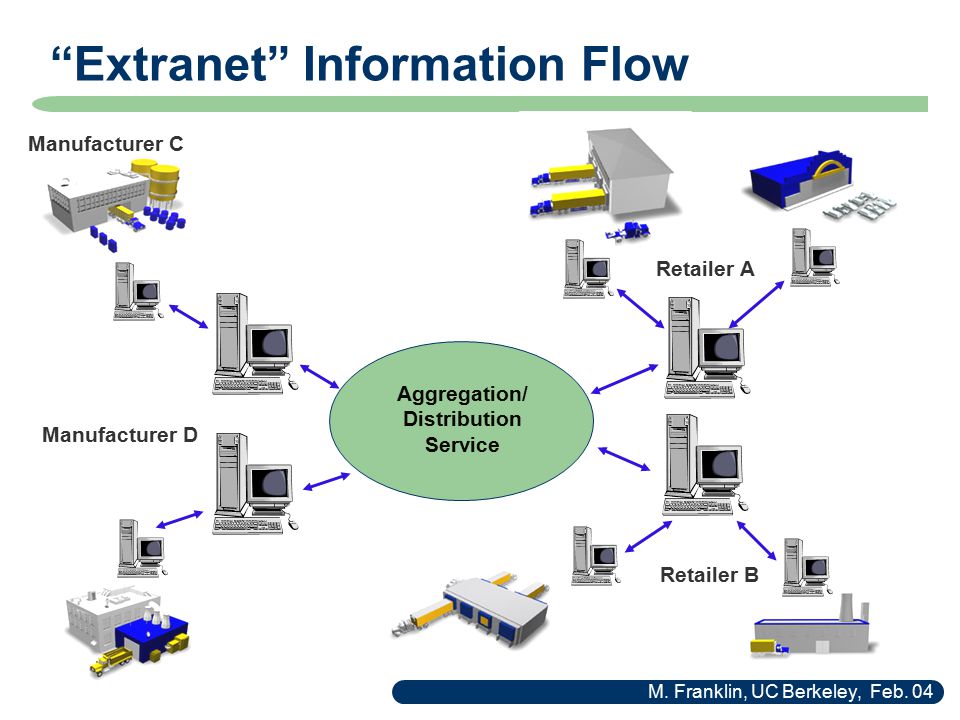 “Extranet” Information Flow

Manufacturer C

Retailer A

Aggregation/ Distribution Service

Manufacturer D

Retailer B

M. Franklin, UC Berkeley, Feb. 04